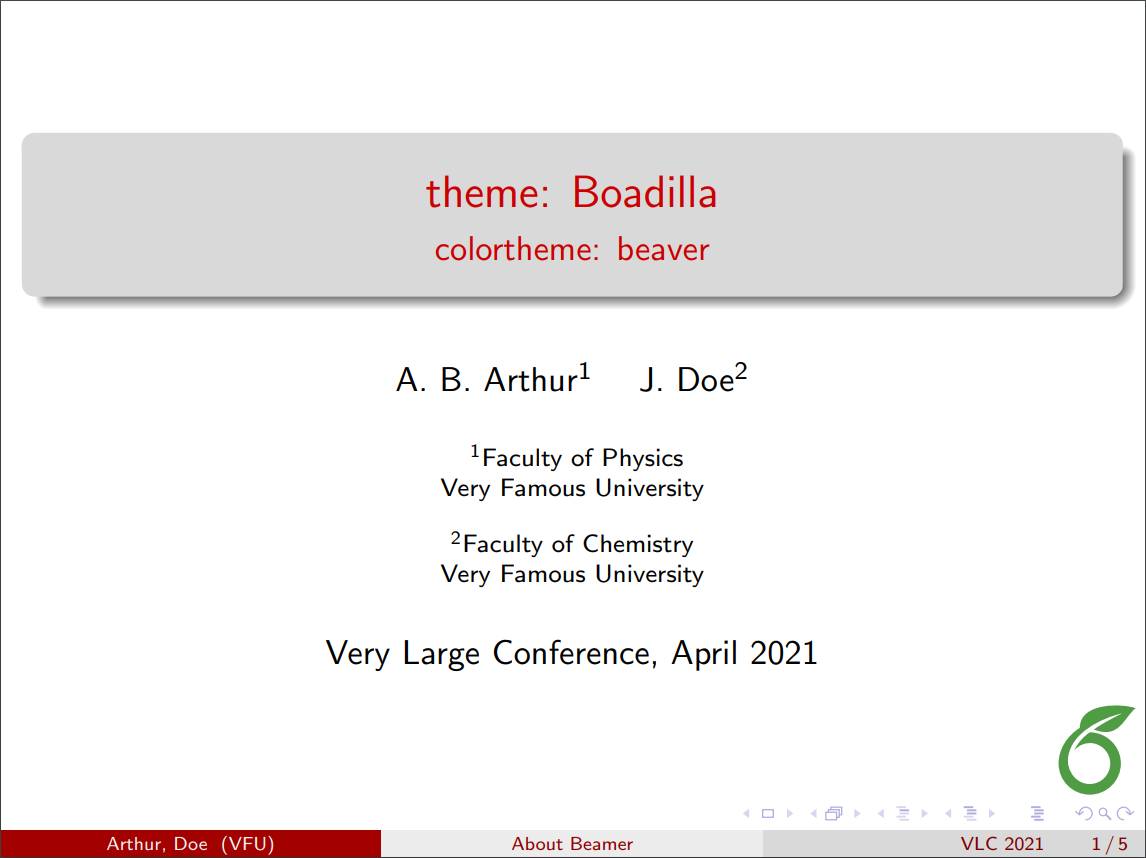 theme: Boadilla
colortheme: beaver

A. B. Arthur$^1$ J. Doe$^2$

$^1$Faculty of Physics
Very Famous University

$^2$Faculty of Chemistry
Very Famous University

Very Large Conference, April 2021

Arthur, Doe (VFU) About Beamer VLC 2021 1 / 5